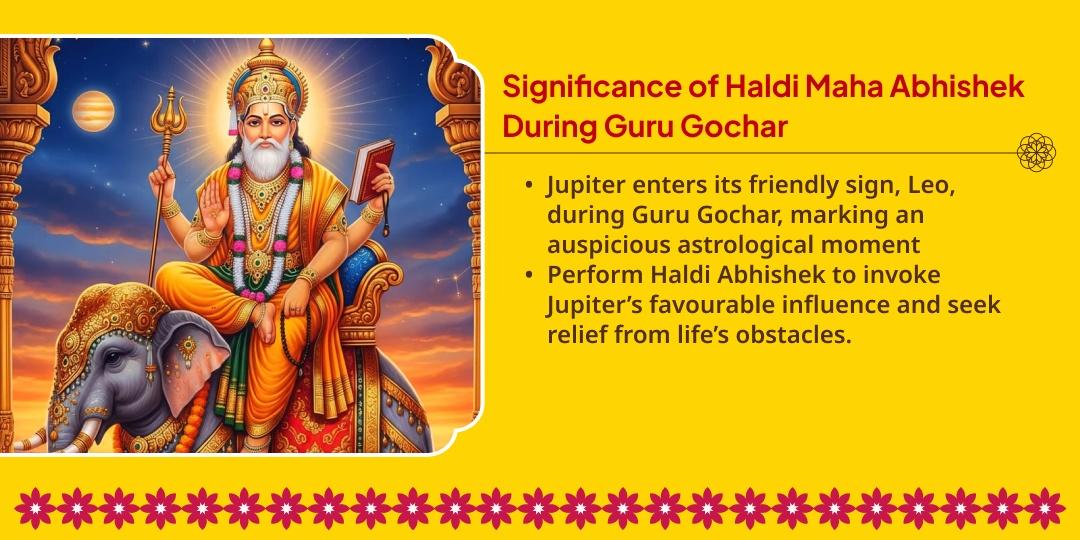 Significance of Haldi Maha Abhishek During Guru Gochar

• Jupiter enters its friendly sign, Leo, during Guru Gochar, marking an auspicious astrological moment
• Perform Haldi Abhishek to invoke Jupiter's favourable influence and seek relief from life's obstacles.